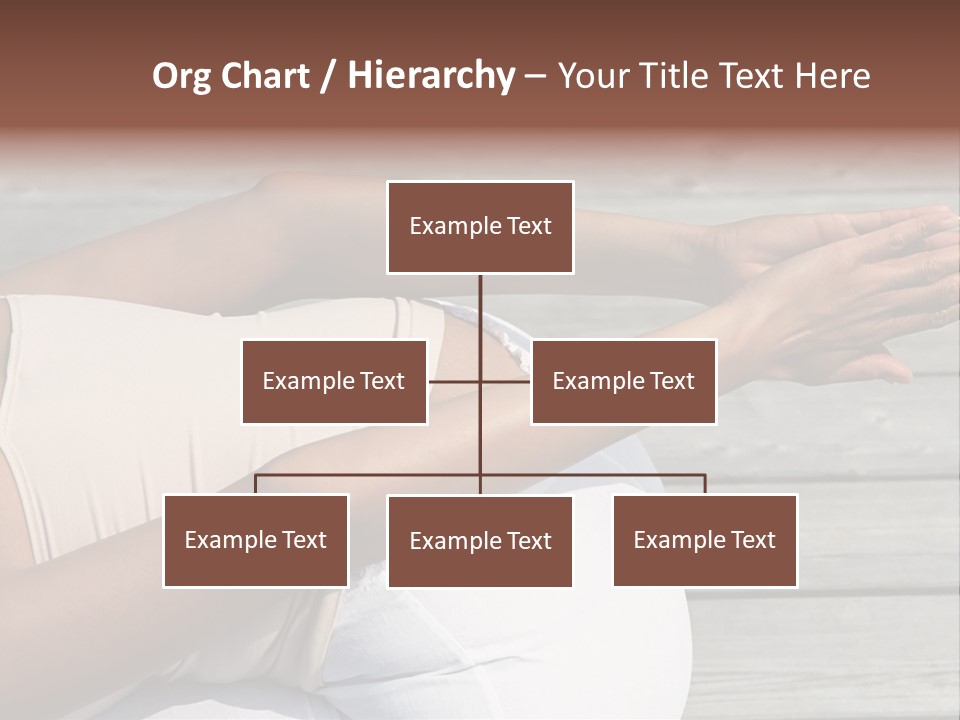 Org Chart / Hierarchy – Your Title Text Here

Example Text

Example Text

Example Text

Example Text

Example Text

Example Text